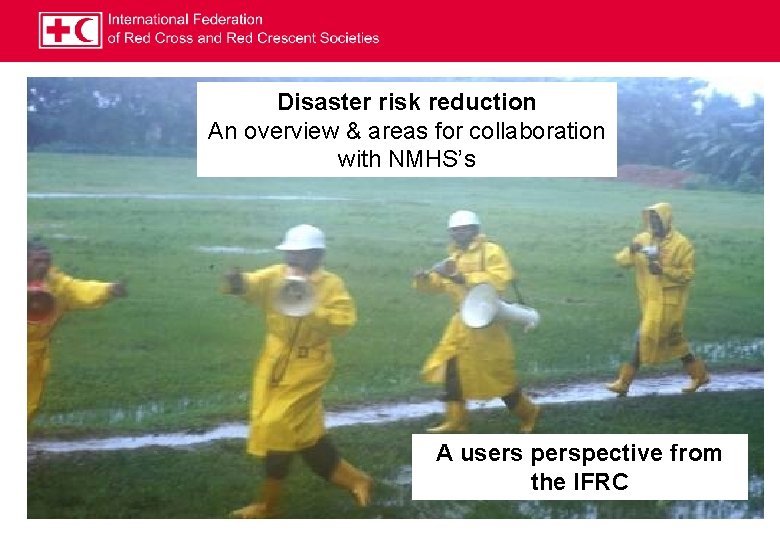 International Federation
of Red Cross and Red Crescent Societies

Disaster risk reduction
An overview & areas for collaboration with NMHS's

A users perspective from the IFRC